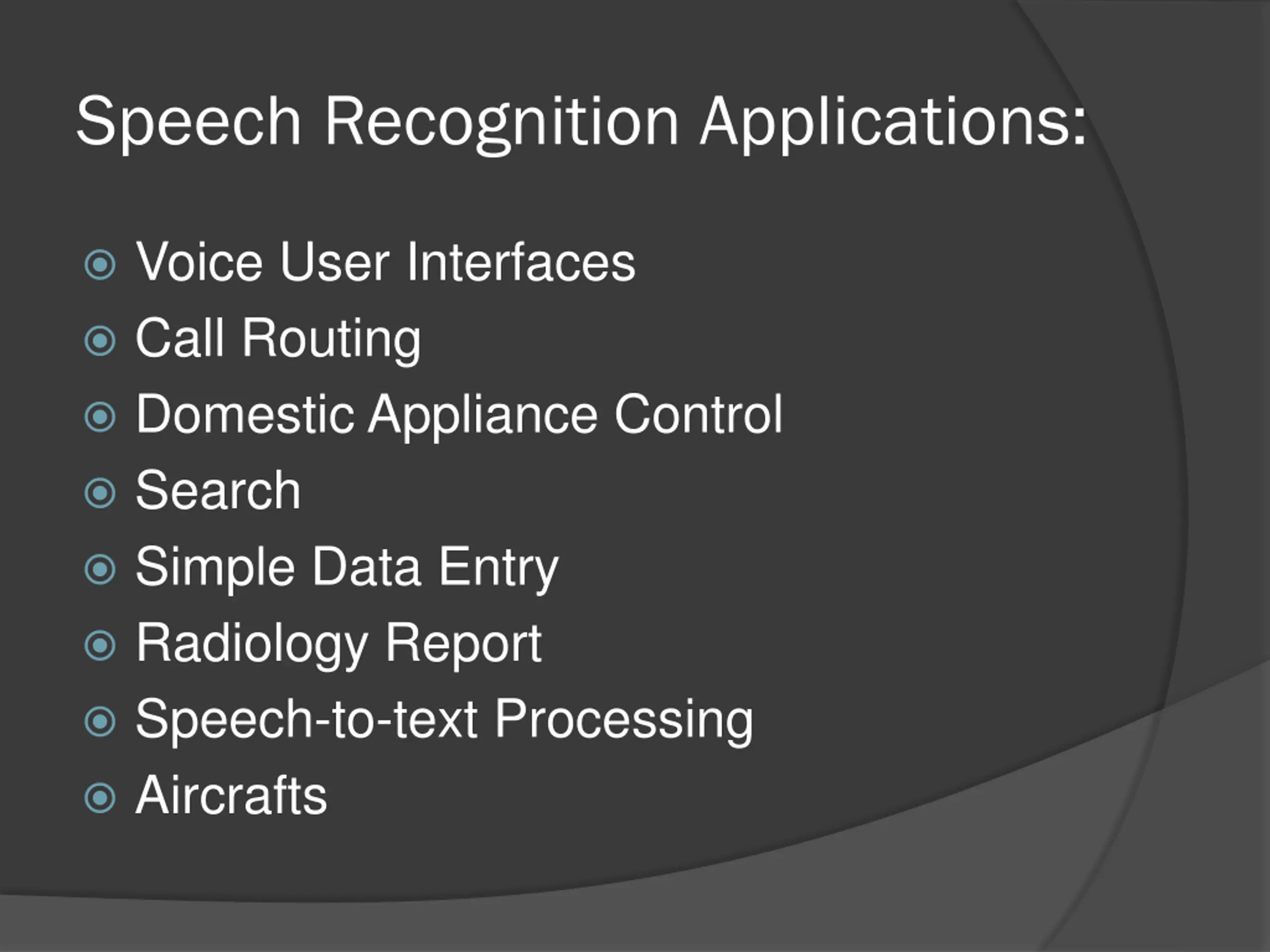 Speech Recognition Applications:

- Voice User Interfaces
- Call Routing
- Domestic Appliance Control
- Search
- Simple Data Entry
- Radiology Report
- Speech-to-text Processing
- Aircrafts